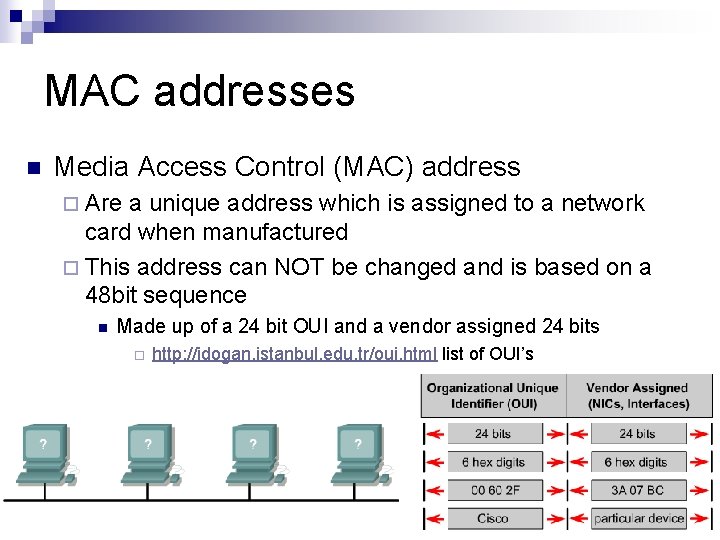 MAC addresses

Media Access Control (MAC) address

Are a unique address which is assigned to a network card when manufactured

This address can NOT be changed and is based on a 48bit sequence

Made up of a 24 bit OUI and a vendor assigned 24 bits

http://idogan.istanbul.edu.tr/oui.html list of OUI's

?

?

?

?

| Organizational Unique Identifier (OUI) | Vendor Assigned (NICs, Interfaces) |
|---|---|
| 24 bits | 24 bits |
| 6 hex digits | 6 hex digits |
| 00 60 2F | 3A 07 BC |
| Cisco | particular device |